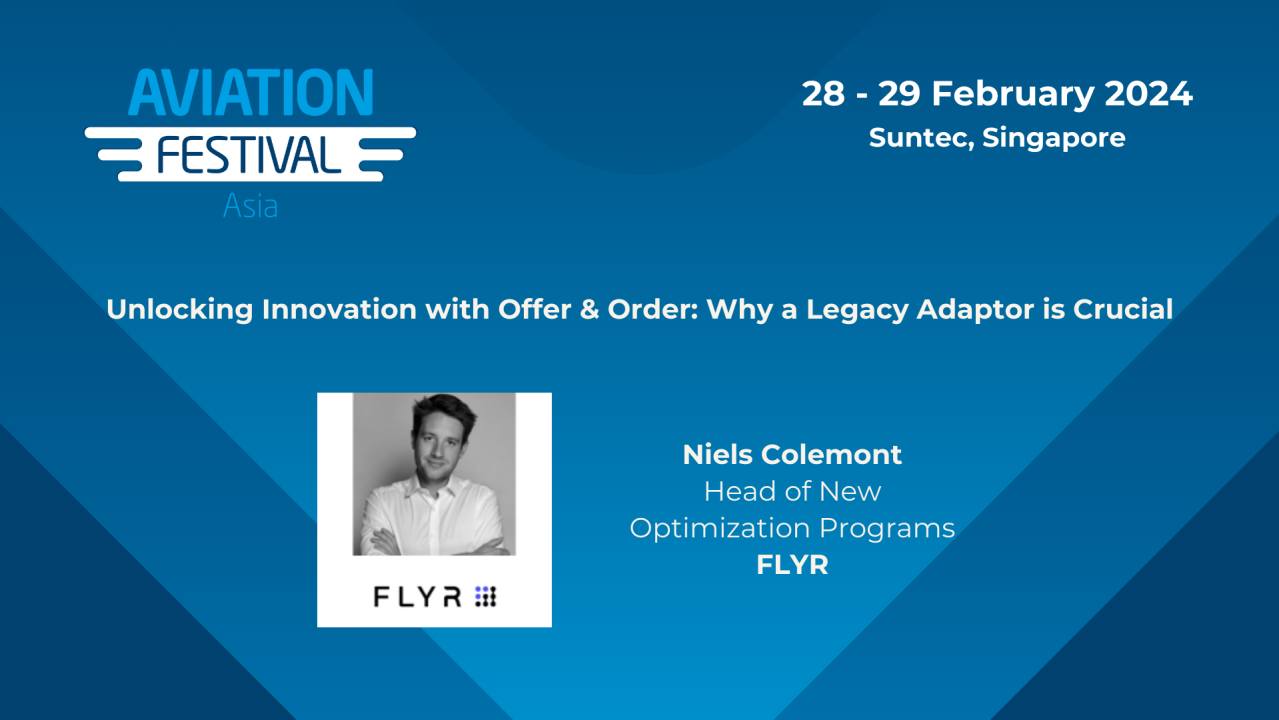 AVIATION
FESTIVAL
Asia

28 - 29 February 2024
Suntec, Singapore

Unlocking Innovation with Offer & Order: Why a Legacy Adaptor is Crucial

FLYR

Niels Colemont
Head of New Optimization Programs
FLYR